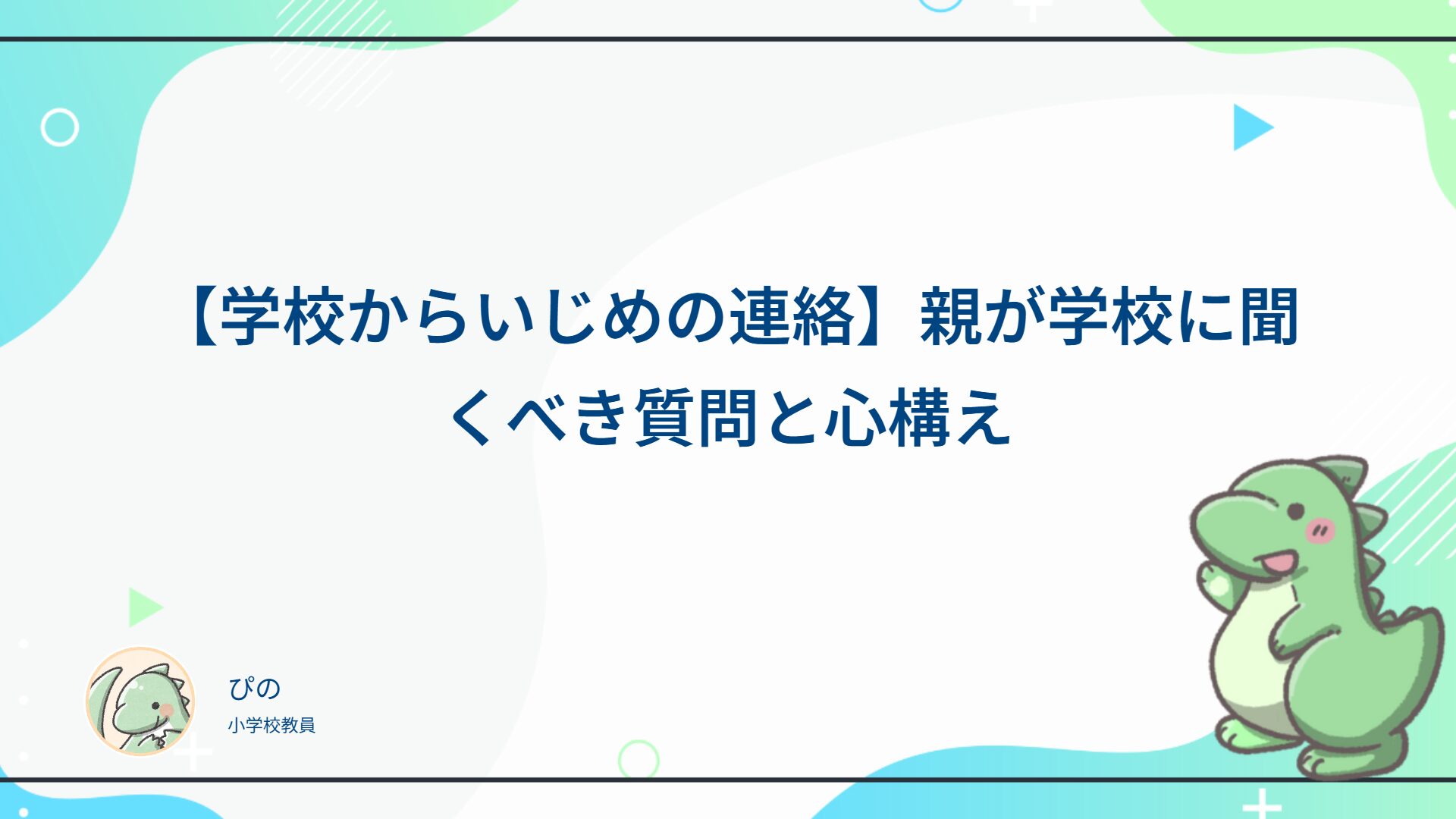 【学校からいじめの連絡】親が学校に聞くべき質問と心構え

ぴの
小学校教員